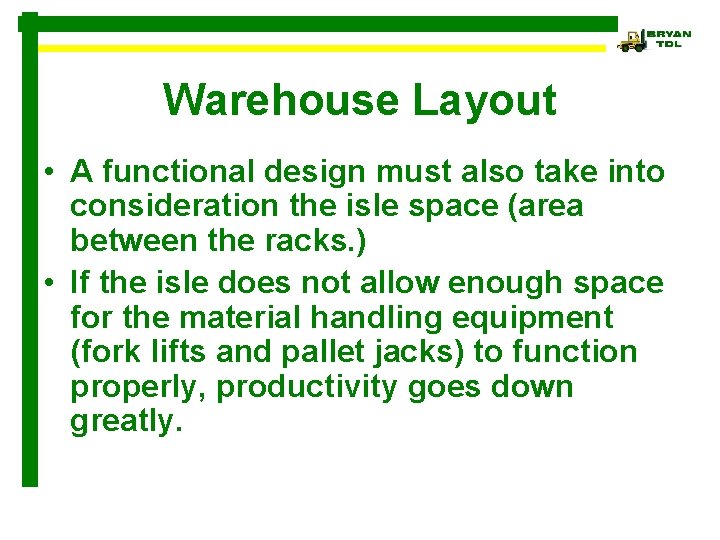 BRYAN TDL

Warehouse Layout

• A functional design must also take into consideration the isle space (area between the racks.)
• If the isle does not allow enough space for the material handling equipment (fork lifts and pallet jacks) to function properly, productivity goes down greatly.